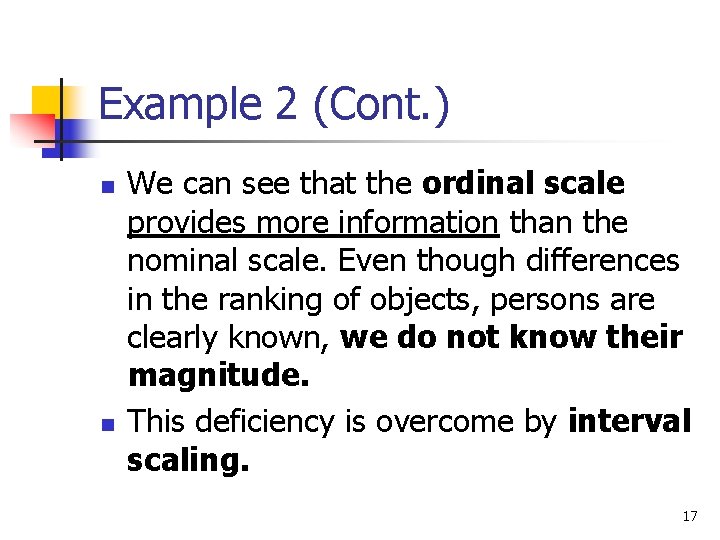 Example 2 (Cont.)

We can see that the ordinal scale provides more information than the nominal scale. Even though differences in the ranking of objects, persons are clearly known, we do not know their magnitude.

This deficiency is overcome by interval scaling.

17